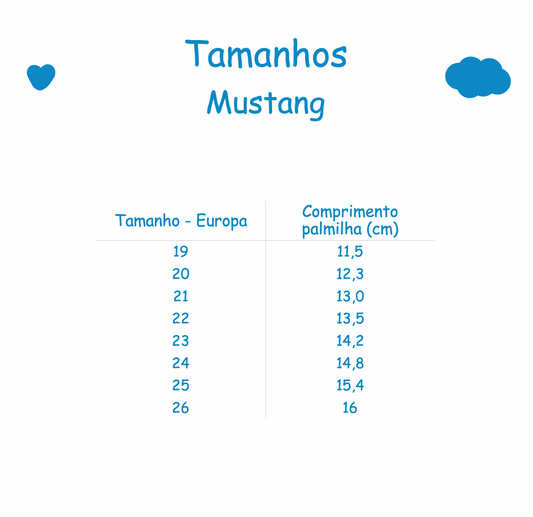 Tamanhos
Mustang

| Tamanho - Europa | Comprimento palmilha (cm) |
|---|---|
| 19 | 11,5 |
| 20 | 12,3 |
| 21 | 13,0 |
| 22 | 13,5 |
| 23 | 14,2 |
| 24 | 14,8 |
| 25 | 15,4 |
| 26 | 16 |